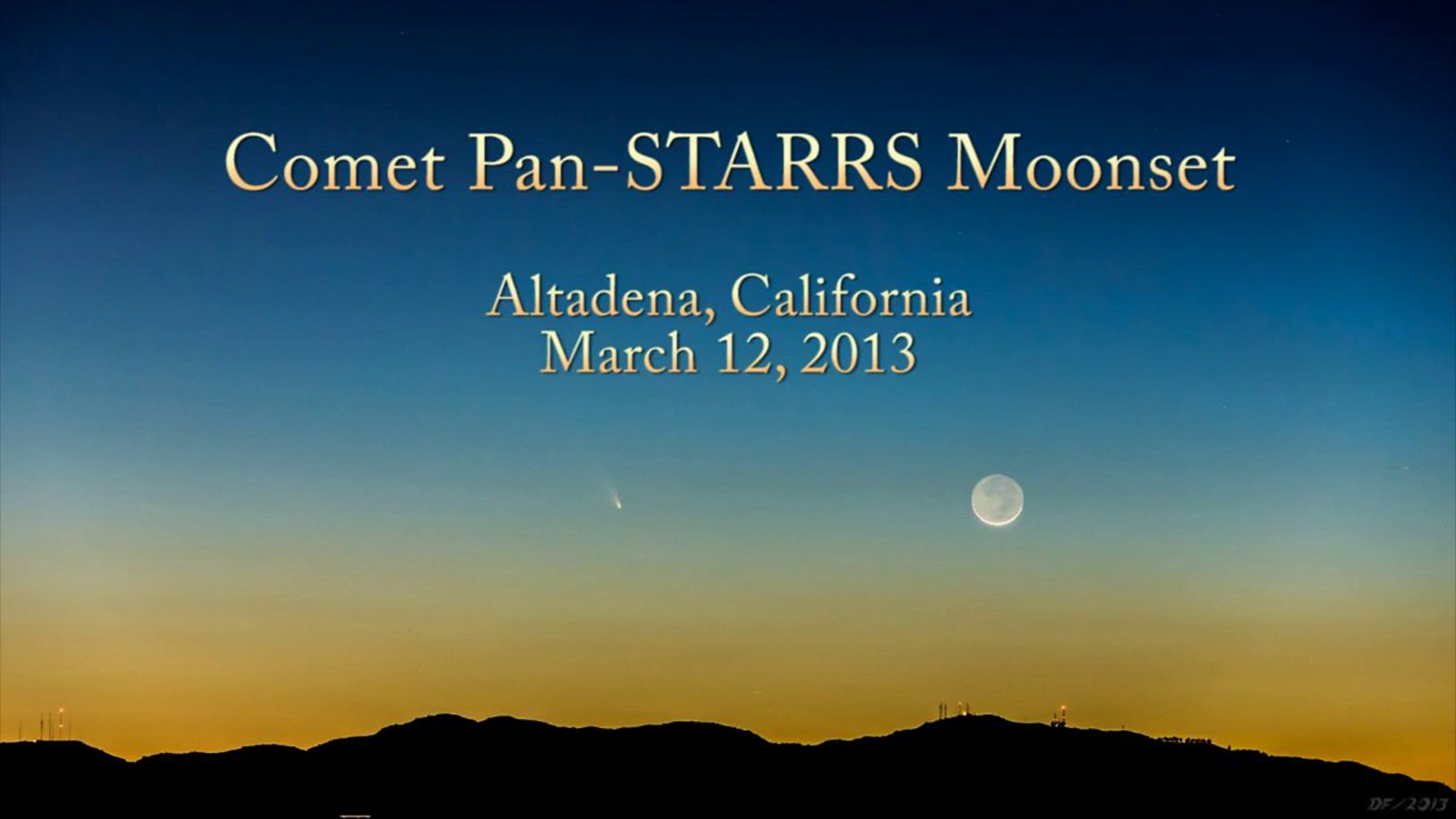 Comet Pan-STARRS Moonset

Altadena, California
March 12, 2013

DF/2013